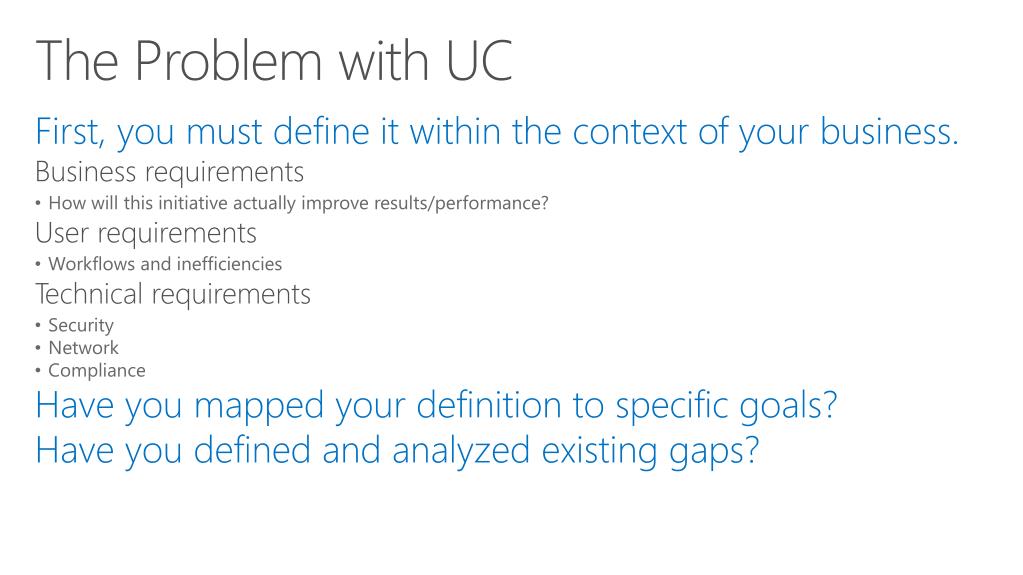 The Problem with UC

First, you must define it within the context of your business.

Business requirements

• How will this initiative actually improve results/performance?

User requirements

• Workflows and inefficiencies

Technical requirements

• Security
• Network
• Compliance

Have you mapped your definition to specific goals?

Have you defined and analyzed existing gaps?